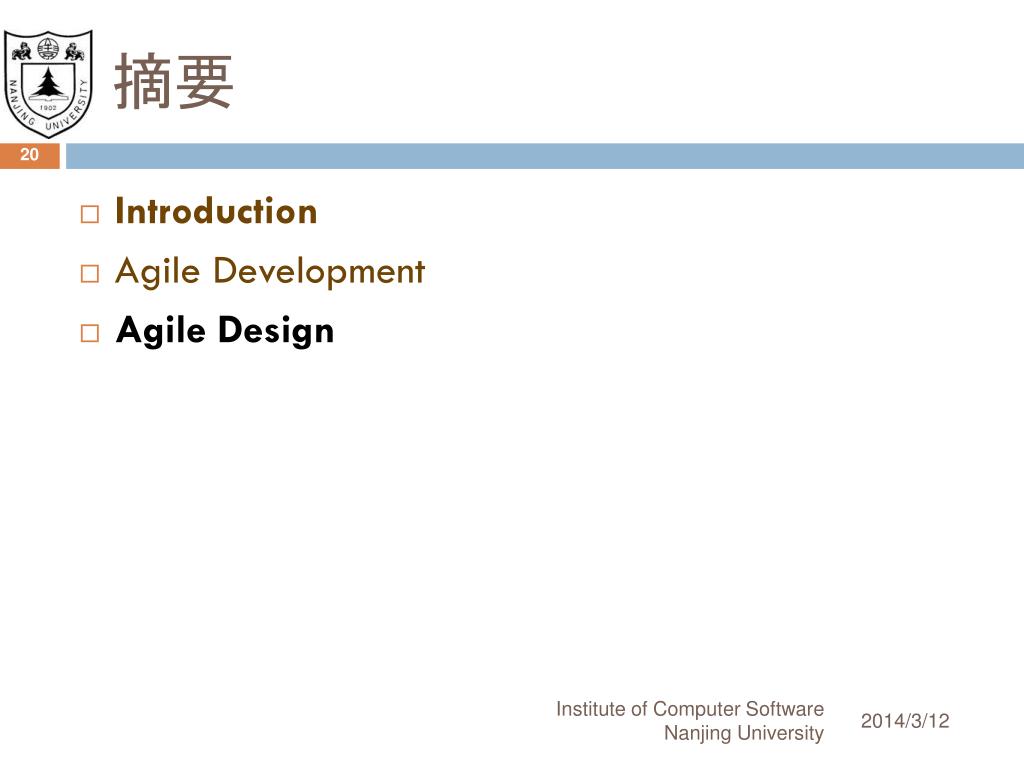 NANJING UNIVERSITY
1902

摘要

20

□ Introduction
□ Agile Development
□ Agile Design

Institute of Computer Software
Nanjing University

2014/3/12